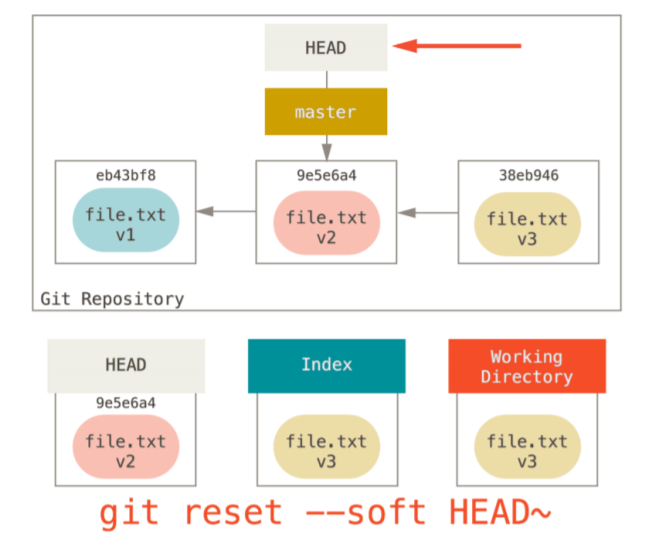 HEAD

master

eb43bf8
file.txt
v1

9e5e6a4
file.txt
v2

38eb946
file.txt
v3

Git Repository

HEAD
9e5e6a4
file.txt
v2

Index
file.txt
v3

Working Directory
file.txt
v3

git reset --soft HEAD~